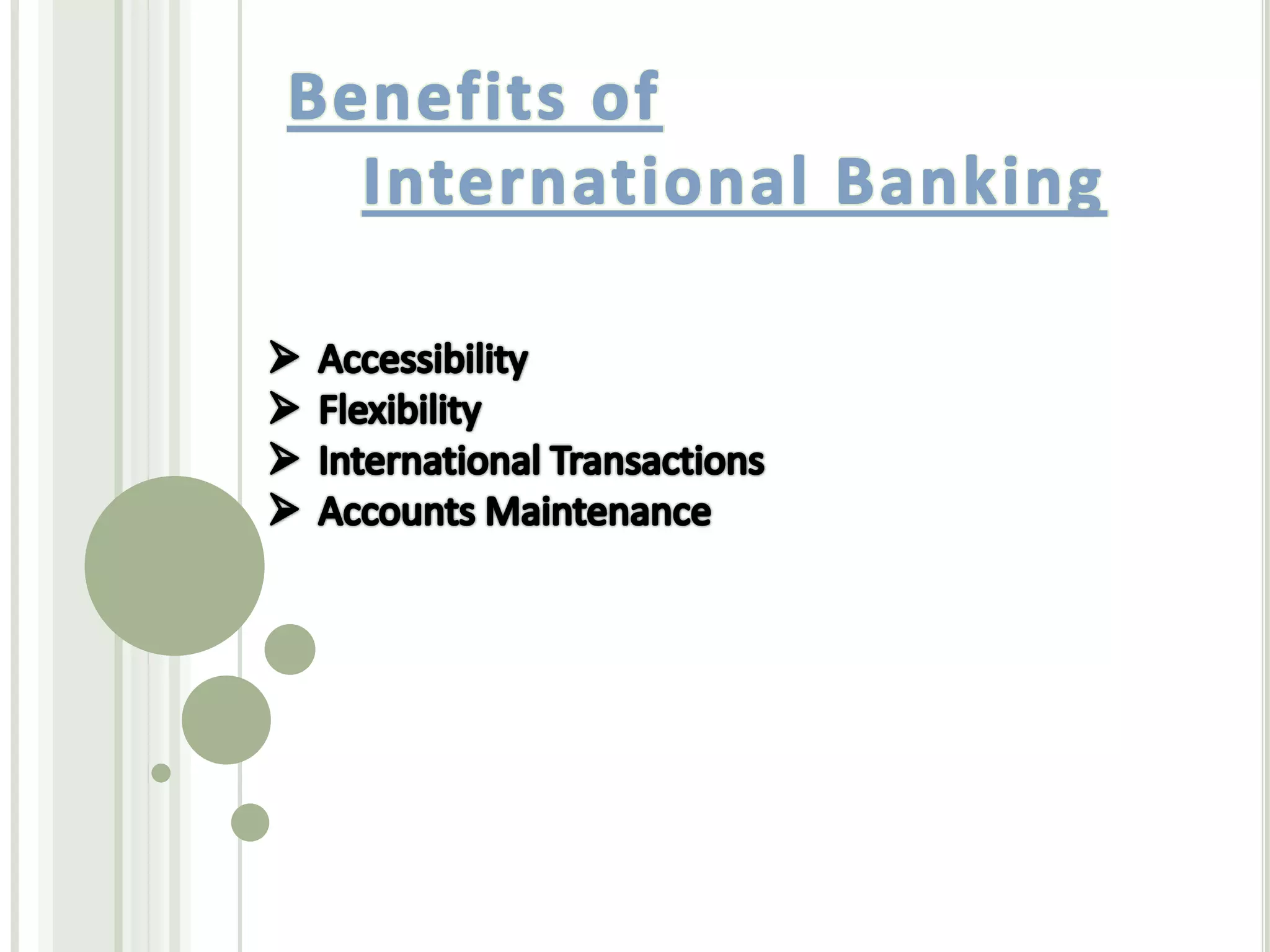 Benefits of
International Banking

➢ Accessibility
➢ Flexibility
➢ International Transactions
➢ Accounts Maintenance